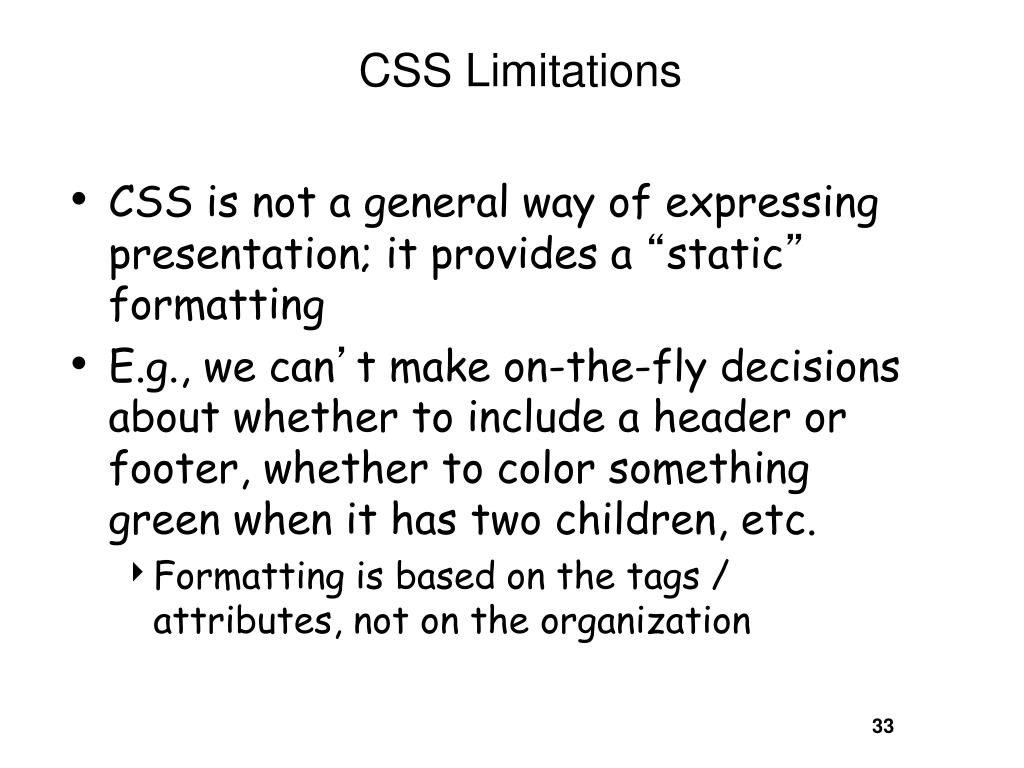 CSS Limitations

• CSS is not a general way of expressing presentation; it provides a “static” formatting

• E.g., we can’t make on-the-fly decisions about whether to include a header or footer, whether to color something green when it has two children, etc.

‣ Formatting is based on the tags / attributes, not on the organization

33